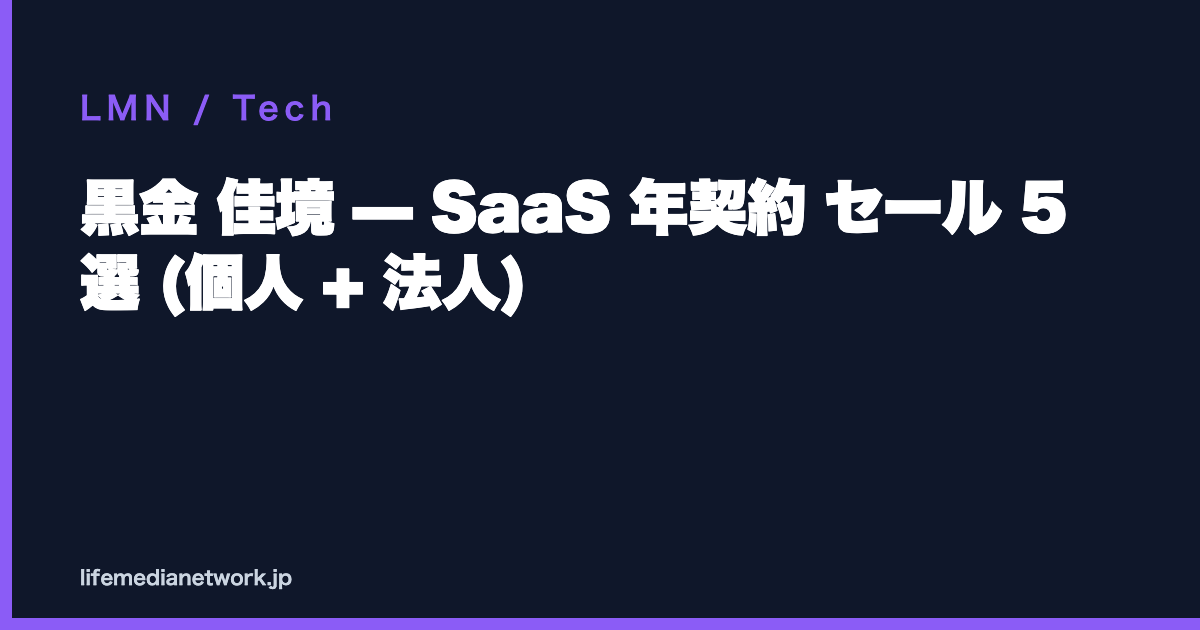 LMN / Tech

黒金 佳境 — SaaS 年契約 セール 5 選 (個人 + 法人)

lifemedianetwork.jp